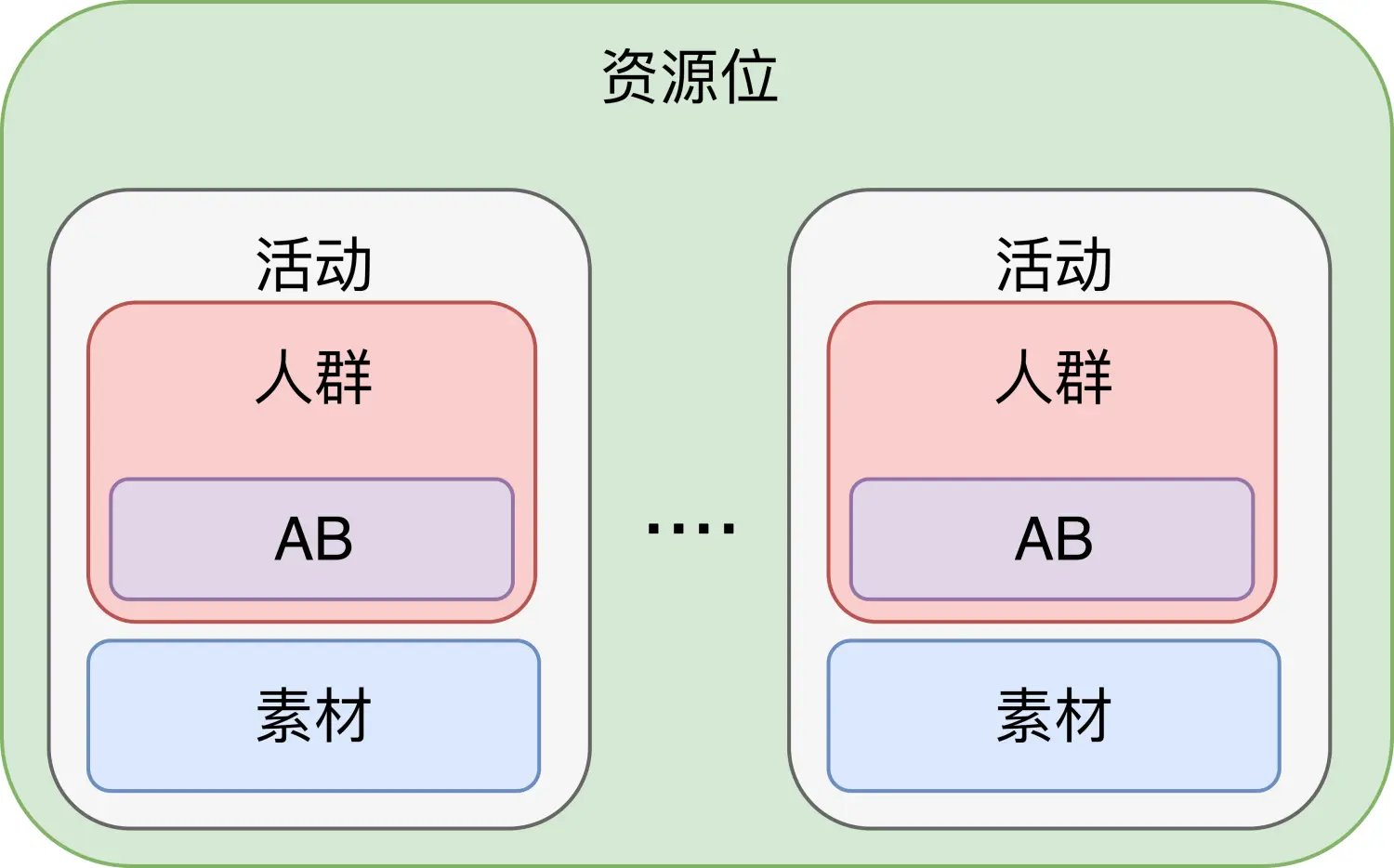 资源位

活动

人群

AB

素材

....

活动

人群

AB

素材